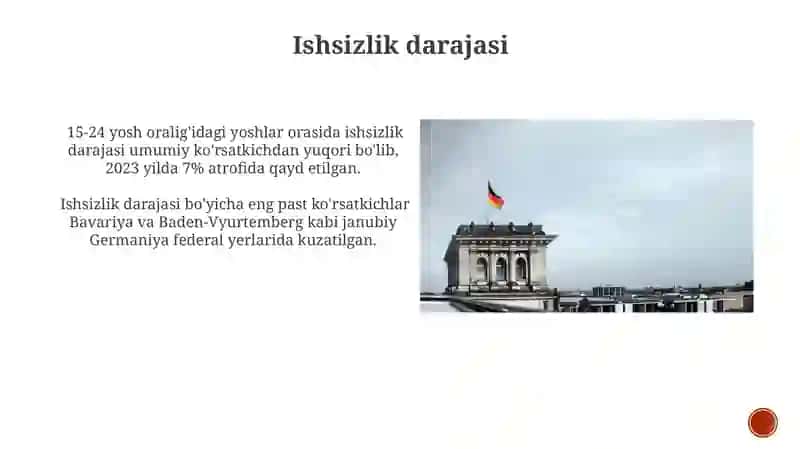 Ishsizlik darajasi

15-24 yosh oralig'idagi yoshlar orasida ishsizlik darajasi umumiy ko'rsatkichdan yuqori bo'lib, 2023 yilda 7% atrofida qayd etilgan.

Ishsizlik darajasi bo'yicha eng past ko'rsatkichlar Bavariya va Baden-Vyurtemberg kabi janubiy Germaniya federal yerlarida kuzatilgan.